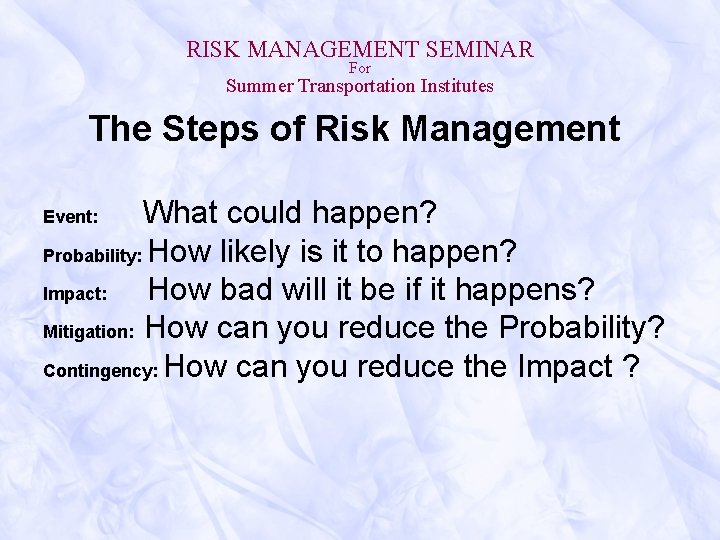 RISK MANAGEMENT SEMINAR
For
Summer Transportation Institutes

The Steps of Risk Management

Event: What could happen?
Probability: How likely is it to happen?
Impact: How bad will it be if it happens?
Mitigation: How can you reduce the Probability?
Contingency: How can you reduce the Impact ?